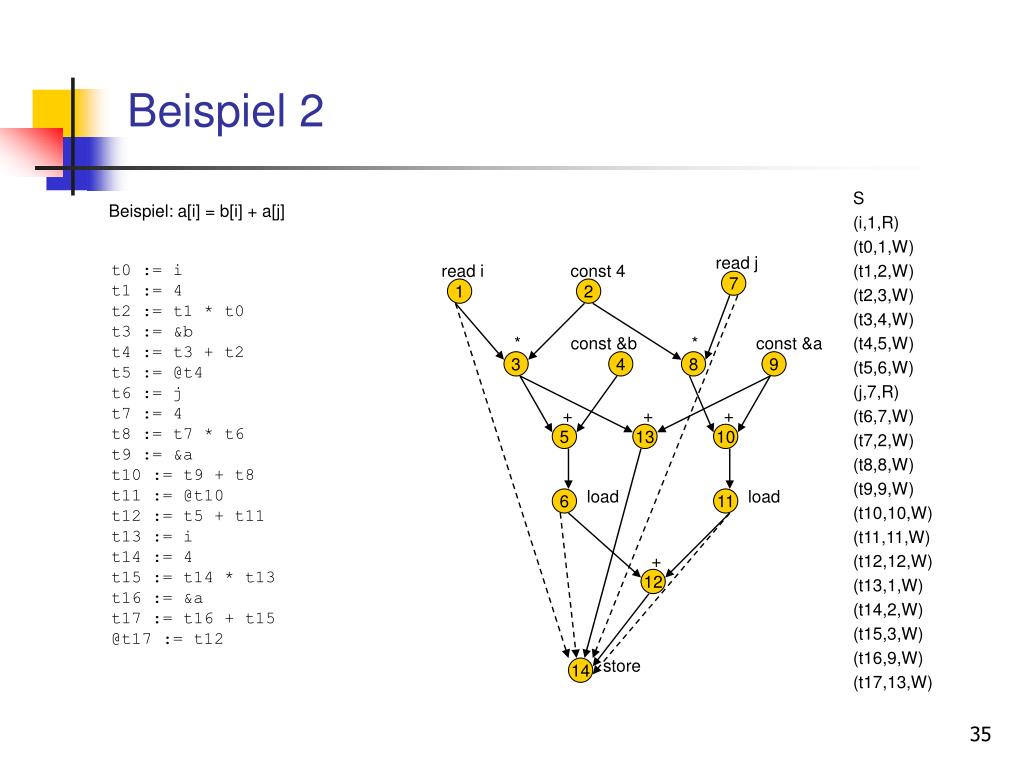 Beispiel 2

Beispiel: a[i] = b[i] + a[j]

t0 := i
t1 := 4
t2 := t1 * t0
t3 := &b
t4 := t3 + t2
t5 := @t4
t6 := j
t7 := 4
t8 := t7 * t6
t9 := &a
t10 := t9 + t8
t11 := @t10
t12 := t5 + t11
t13 := i
t14 := 4
t15 := t14 * t13
t16 := &a
t17 := t16 + t15
@t17 := t12

read i
1
const 4
2
read j
7
*
3
const &b
4
*
8
const &a
9
+
5
+
13
+
10
6
load
11
load
+
12
14
store

S
(i,1,R)
(t0,1,W)
(t1,2,W)
(t2,3,W)
(t3,4,W)
(t4,5,W)
(t5,6,W)
(j,7,R)
(t6,7,W)
(t7,2,W)
(t8,8,W)
(t9,9,W)
(t10,10,W)
(t11,11,W)
(t12,12,W)
(t13,1,W)
(t14,2,W)
(t15,3,W)
(t16,9,W)
(t17,13,W)

35